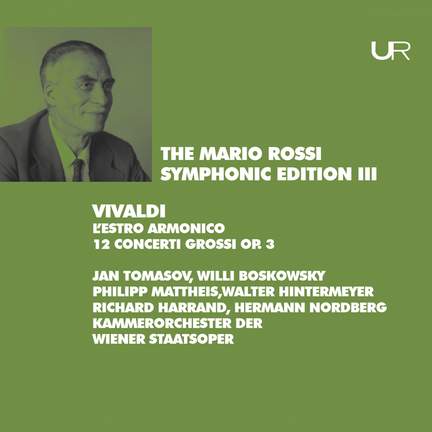 UR

THE MARIO ROSSI
SYMPHONIC EDITION III

VIVALDI
L'ESTRO ARMONICO
12 CONCERTI GROSSI OP. 3

JAN TOMASOV, WILLI BOSKOWSKY
PHILIPP MATTHEIS,WALTER HINTERMEYER
RICHARD HARRAND, HERMANN NORDBERG
KAMMERORCHESTER DER
WIENER STAATSOPER